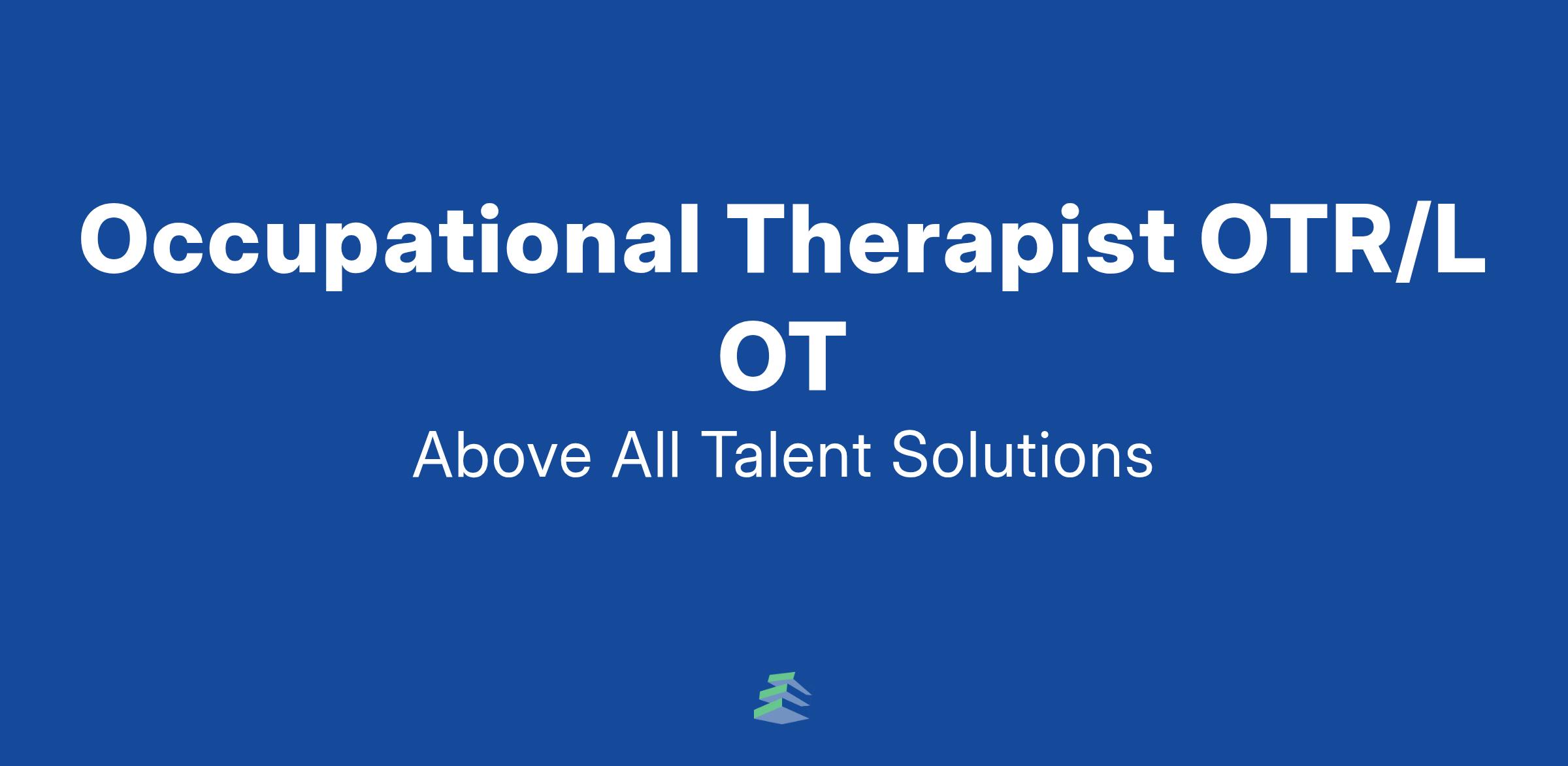 Occupational Therapist OTR/L OT

Above All Talent Solutions